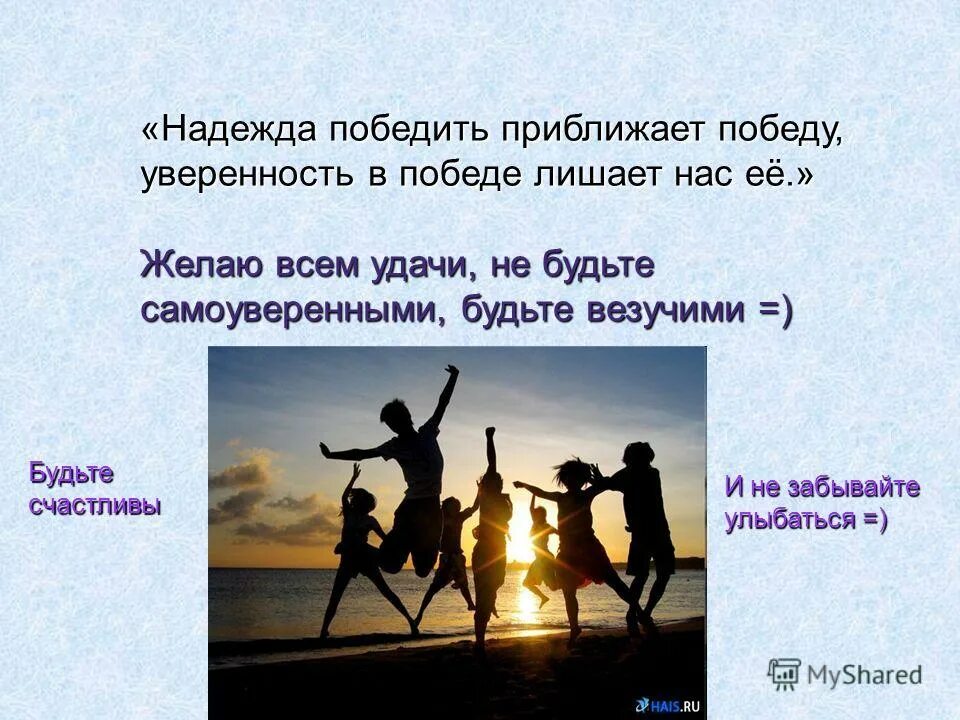 «Надежда победить приближает победу, уверенность в победе лишает нас её.»

Желаю всем удачи, не будьте самоуверенными, будьте везучими =)

Будьте счастливы

И не забывайте улыбаться =)

HAIS.RU

MyShared